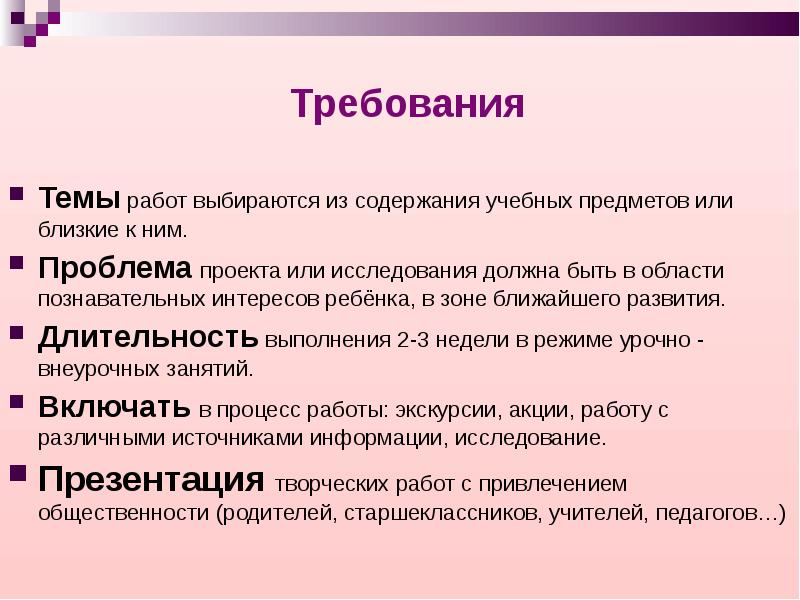 Требования

Темы работ выбираются из содержания учебных предметов или близкие к ним.

Проблема проекта или исследования должна быть в области познавательных интересов ребёнка, в зоне ближайшего развития.

Длительность выполнения 2-3 недели в режиме урочно - внеурочных занятий.

Включать в процесс работы: экскурсии, акции, работу с различными источниками информации, исследование.

Презентация творческих работ с привлечением общественности (родителей, старшеклассников, учителей, педагогов…)